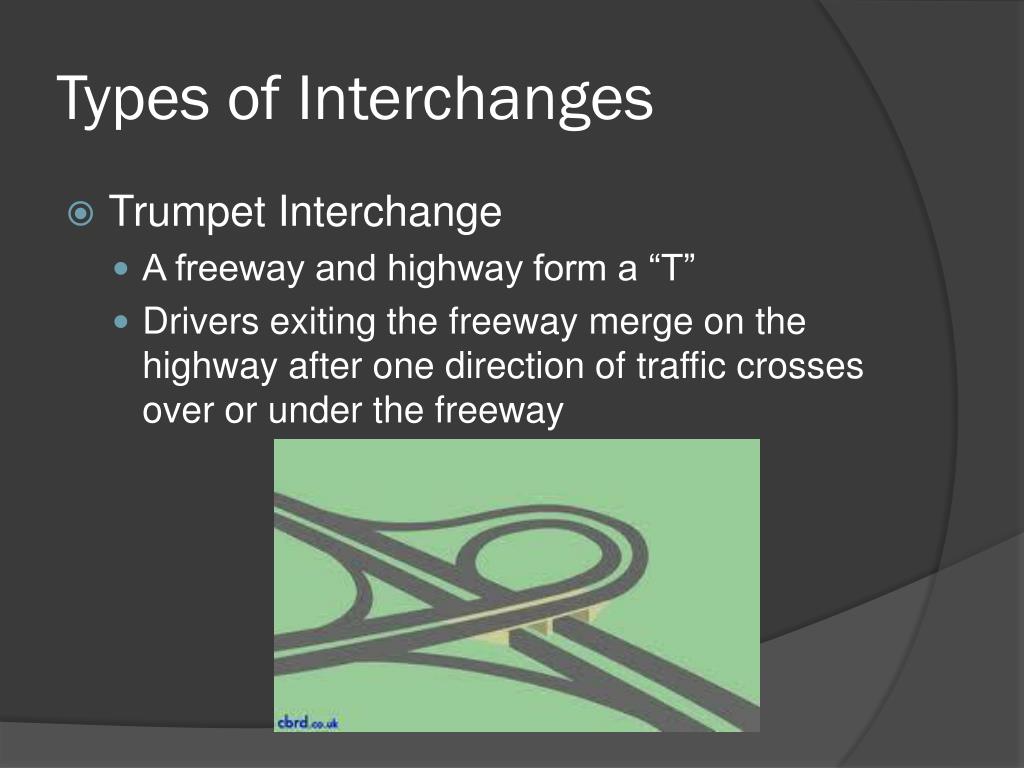 Types of Interchanges

Trumpet Interchange

A freeway and highway form a “T”

Drivers exiting the freeway merge on the highway after one direction of traffic crosses over or under the freeway

cbrd.co.uk